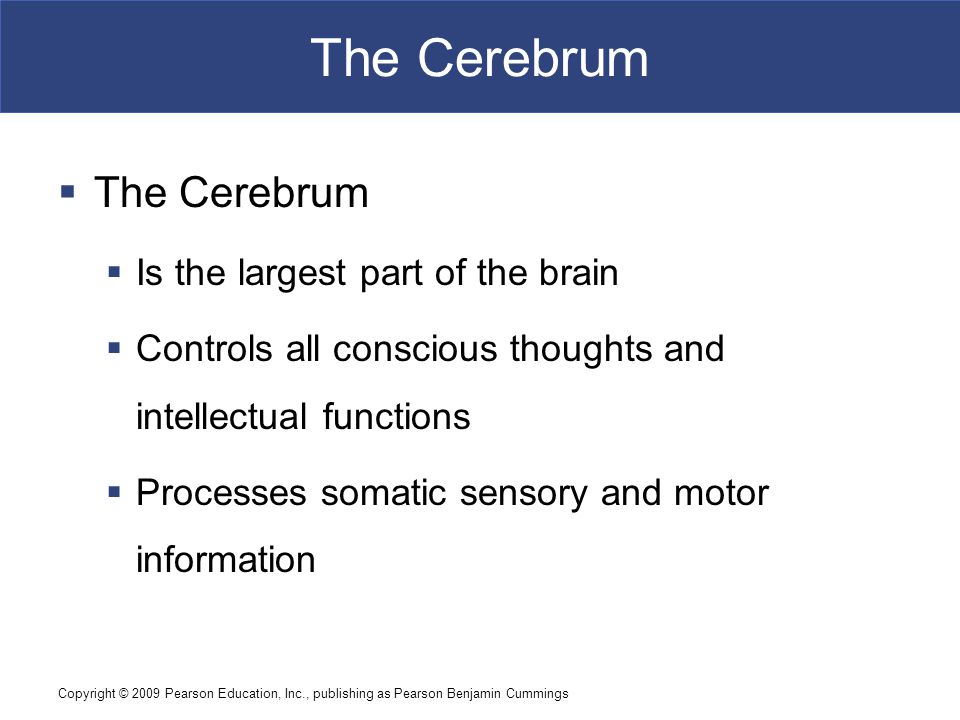 The Cerebrum

▪ The Cerebrum

▪ Is the largest part of the brain

▪ Controls all conscious thoughts and intellectual functions

▪ Processes somatic sensory and motor information

Copyright © 2009 Pearson Education, Inc., publishing as Pearson Benjamin Cummings